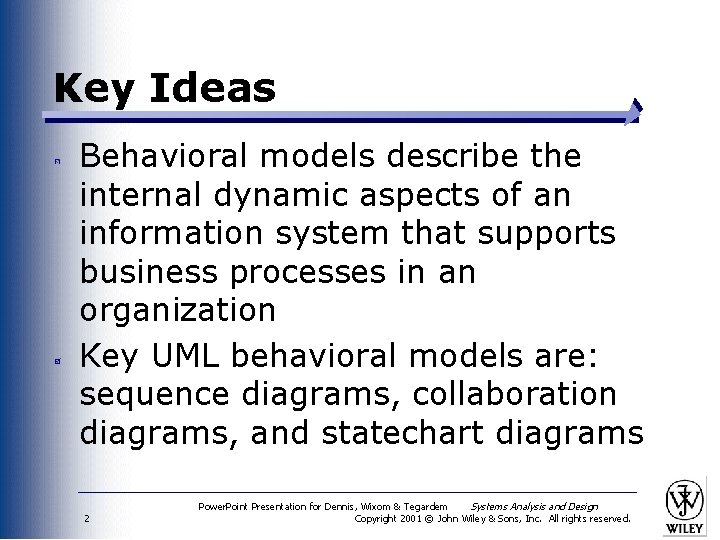 Key Ideas

Behavioral models describe the internal dynamic aspects of an information system that supports business processes in an organization

Key UML behavioral models are: sequence diagrams, collaboration diagrams, and statechart diagrams

PowerPoint Presentation for Dennis, Wixom & Tegardem Systems Analysis and Design
2 Copyright 2001 © John Wiley & Sons, Inc. All rights reserved.

WILEY